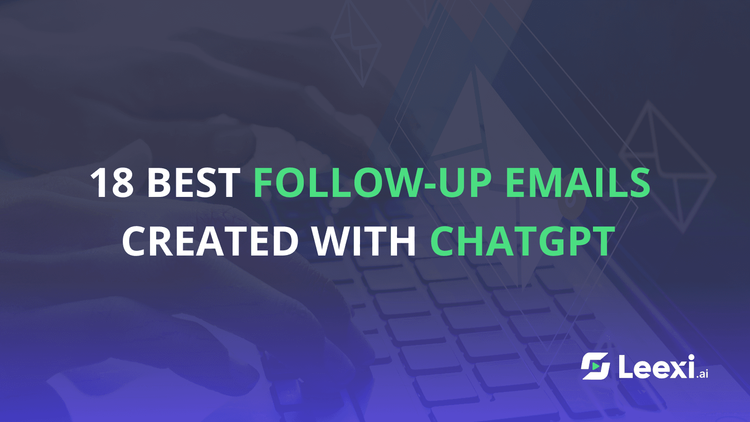 18 BEST FOLLOW-UP EMAILS CREATED WITH CHATGPT

Leexi.ai